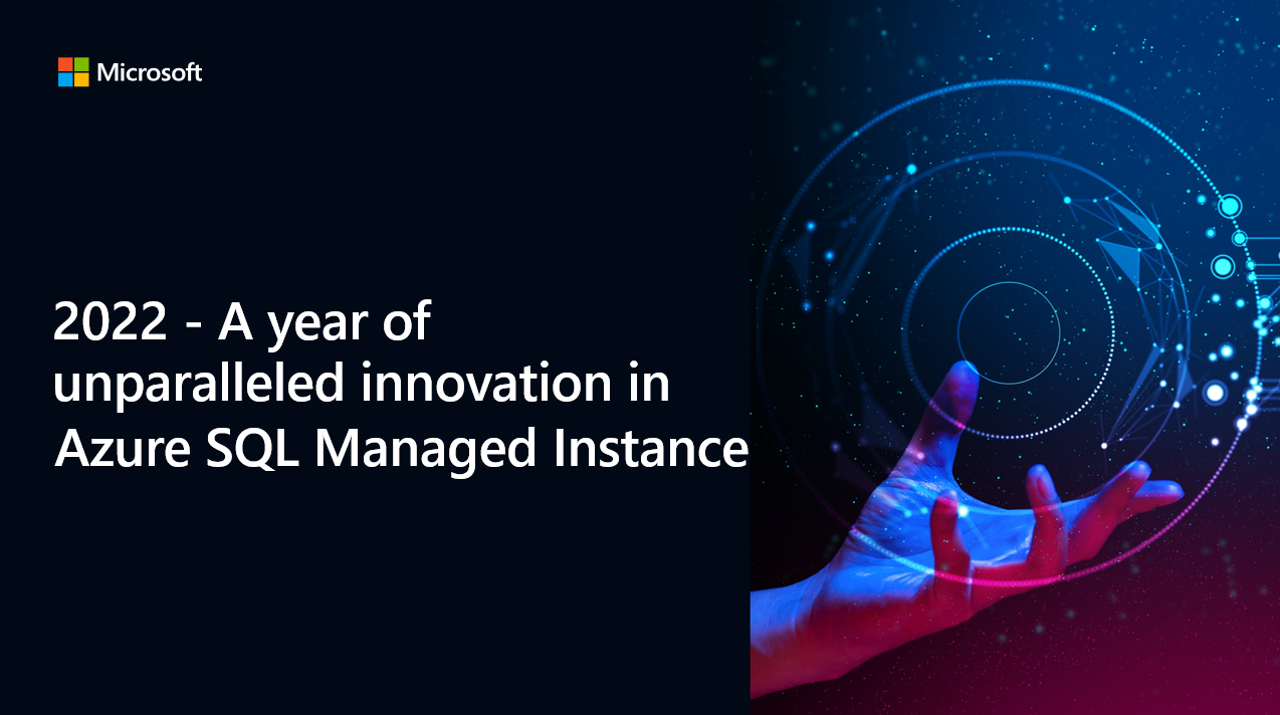 Microsoft

2022 - A year of unparalleled innovation in Azure SQL Managed Instance